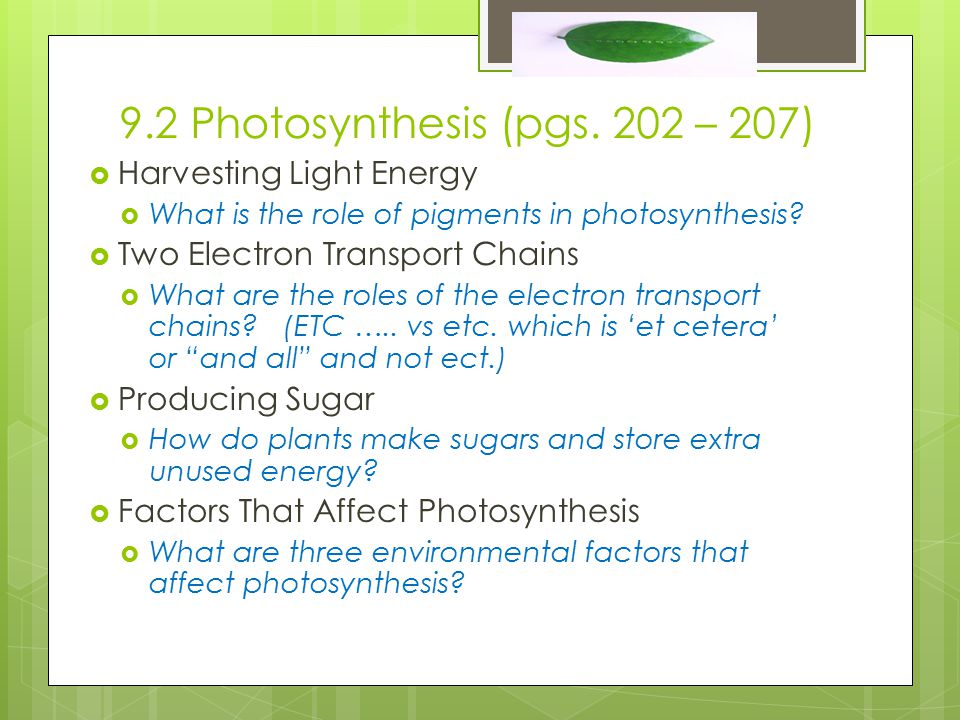 9.2 Photosynthesis (pgs. 202 – 207)

Harvesting Light Energy

What is the role of pigments in photosynthesis?

Two Electron Transport Chains

What are the roles of the electron transport chains? (ETC ….. vs etc. which is ‘et cetera’ or “and all” and not ect.)

Producing Sugar

How do plants make sugars and store extra unused energy?

Factors That Affect Photosynthesis

What are three environmental factors that affect photosynthesis?